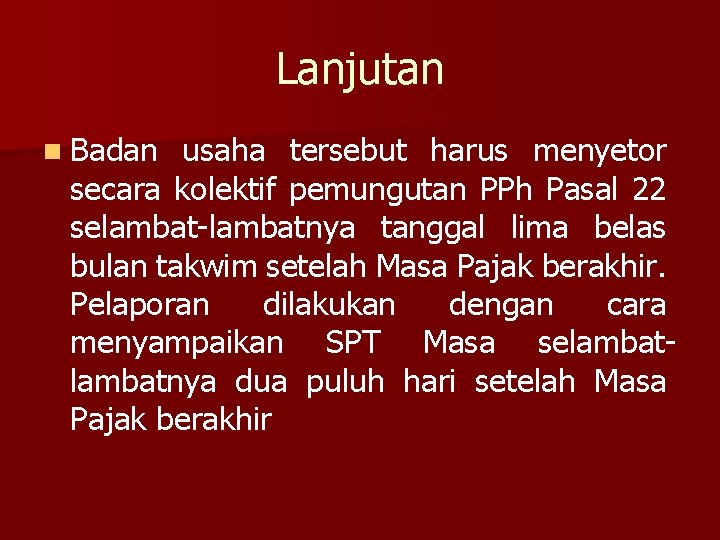 Lanjutan

Badan usaha tersebut harus menyetor secara kolektif pemungutan PPh Pasal 22 selambat-lambatnya tanggal lima belas bulan takwim setelah Masa Pajak berakhir. Pelaporan dilakukan dengan cara menyampaikan SPT Masa selambat-lambatnya dua puluh hari setelah Masa Pajak berakhir